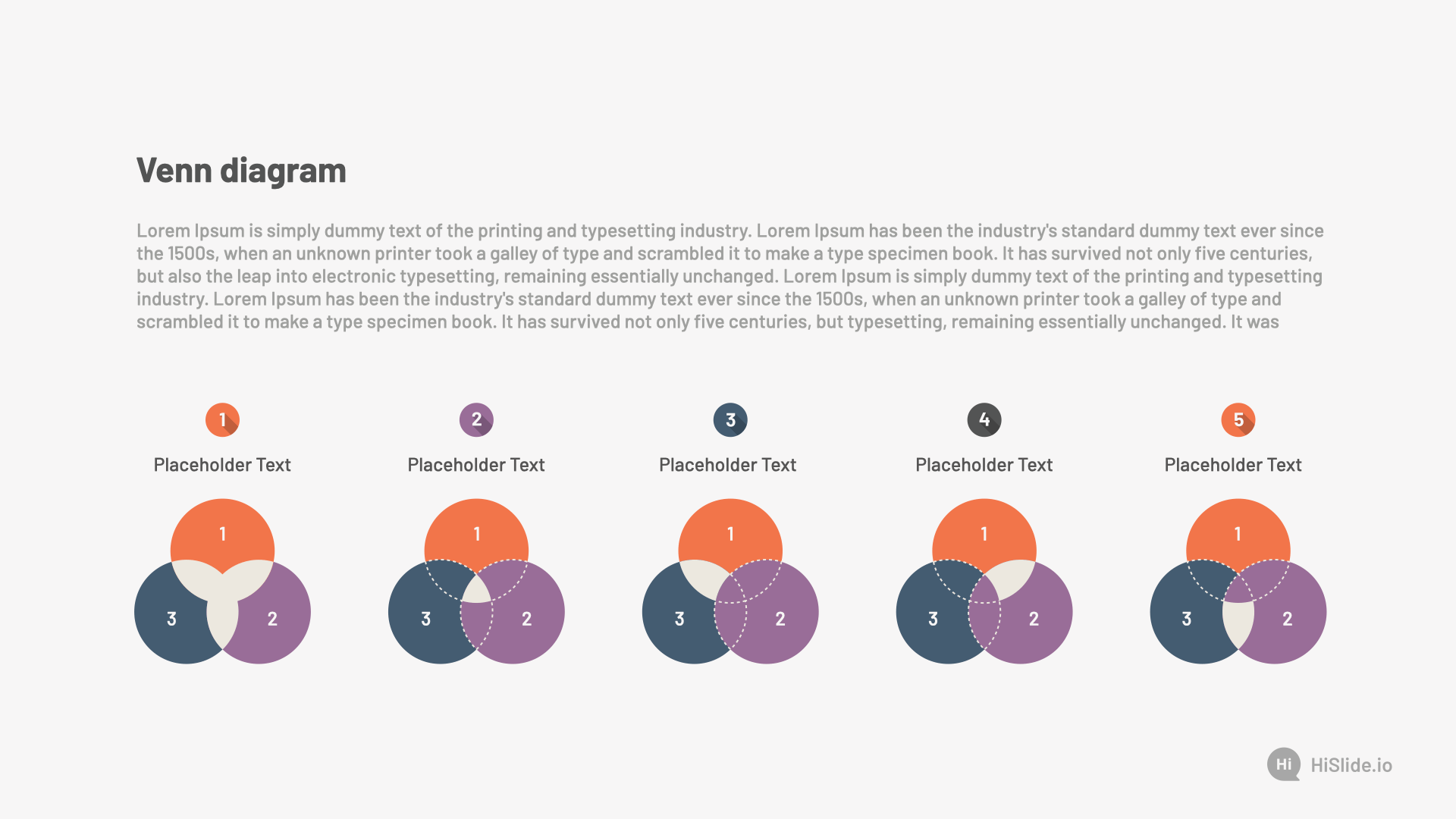 Venn diagram

Lorem Ipsum is simply dummy text of the printing and typesetting industry. Lorem Ipsum has been the industry's standard dummy text ever since the 1500s, when an unknown printer took a galley of type and scrambled it to make a type specimen book. It has survived not only five centuries, but also the leap into electronic typesetting, remaining essentially unchanged. Lorem Ipsum is simply dummy text of the printing and typesetting industry. Lorem Ipsum has been the industry's standard dummy text ever since the 1500s, when an unknown printer took a galley of type and scrambled it to make a type specimen book. It has survived not only five centuries, but typesetting, remaining essentially unchanged. It was

1
Placeholder Text
1
3
2

2
Placeholder Text
1
3
2

3
Placeholder Text
1
3
2

4
Placeholder Text
1
3
2

5
Placeholder Text
1
3
2

Hi HiSlide.io